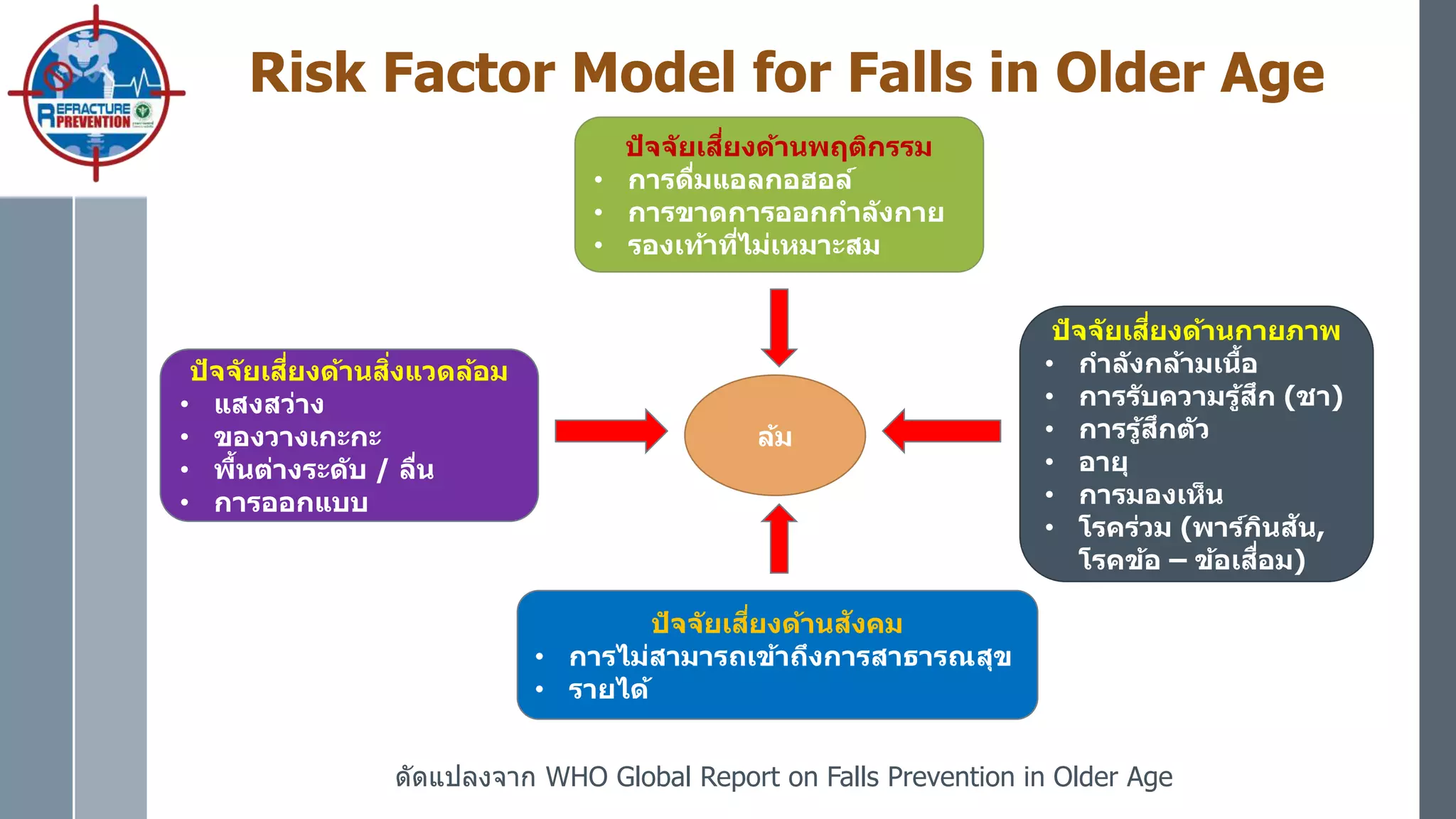 REFRACTURE PREVENTION

Risk Factor Model for Falls in Older Age

ปัจจัยเสี่ยงด้านพฤติกรรม
• การดื่มแอลกอฮอล์
• การขาดการออกกำลังกาย
• รองเท้าที่ไม่เหมาะสม

ปัจจัยเสี่ยงด้านสิ่งแวดล้อม
• แสงสว่าง
• ของวางเกะกะ
• พื้นต่างระดับ / ลื่น
• การออกแบบ

ล้ม

ปัจจัยเสี่ยงด้านกายภาพ
• กำลังกล้ามเนื้อ
• การรับความรู้สึก (ชา)
• การรู้สึกตัว
• อายุ
• การมองเห็น
• โรคร่วม (พาร์กินสัน, โรคข้อ – ข้อเสื่อม)

ปัจจัยเสี่ยงด้านสังคม
• การไม่สามารถเข้าถึงการสาธารณสุข
• รายได้

ดัดแปลงจาก WHO Global Report on Falls Prevention in Older Age